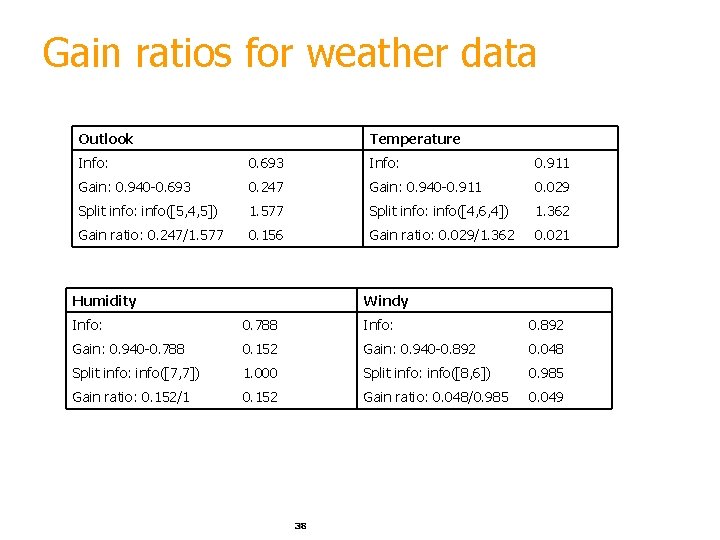 Gain ratios for weather data

| Outlook | | Temperature | |
|---|---|---|---|
| Info: | 0.693 | Info: | 0.911 |
| Gain: 0.940-0.693 | 0.247 | Gain: 0.940-0.911 | 0.029 |
| Split info: info([5,4,5]) | 1.577 | Split info: info([4,6,4]) | 1.362 |
| Gain ratio: 0.247/1.577 | 0.156 | Gain ratio: 0.029/1.362 | 0.021 |

| Humidity | | Windy | |
|---|---|---|---|
| Info: | 0.788 | Info: | 0.892 |
| Gain: 0.940-0.788 | 0.152 | Gain: 0.940-0.892 | 0.048 |
| Split info: info([7,7]) | 1.000 | Split info: info([8,6]) | 0.985 |
| Gain ratio: 0.152/1 | 0.152 | Gain ratio: 0.048/0.985 | 0.049 |

38